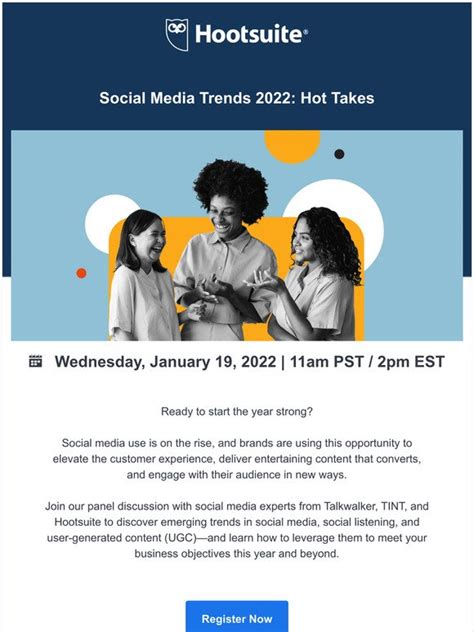 Hootsuite®

Social Media Trends 2022: Hot Takes

Wednesday, January 19, 2022 | 11am PST / 2pm EST

Ready to start the year strong?

Social media use is on the rise, and brands are using this opportunity to elevate the customer experience, deliver entertaining content that converts, and engage with their audience in new ways.

Join our panel discussion with social media experts from Talkwalker, TINT, and Hootsuite to discover emerging trends in social media, social listening, and user-generated content (UGC)—and learn how to leverage them to meet your business objectives this year and beyond.

Register Now